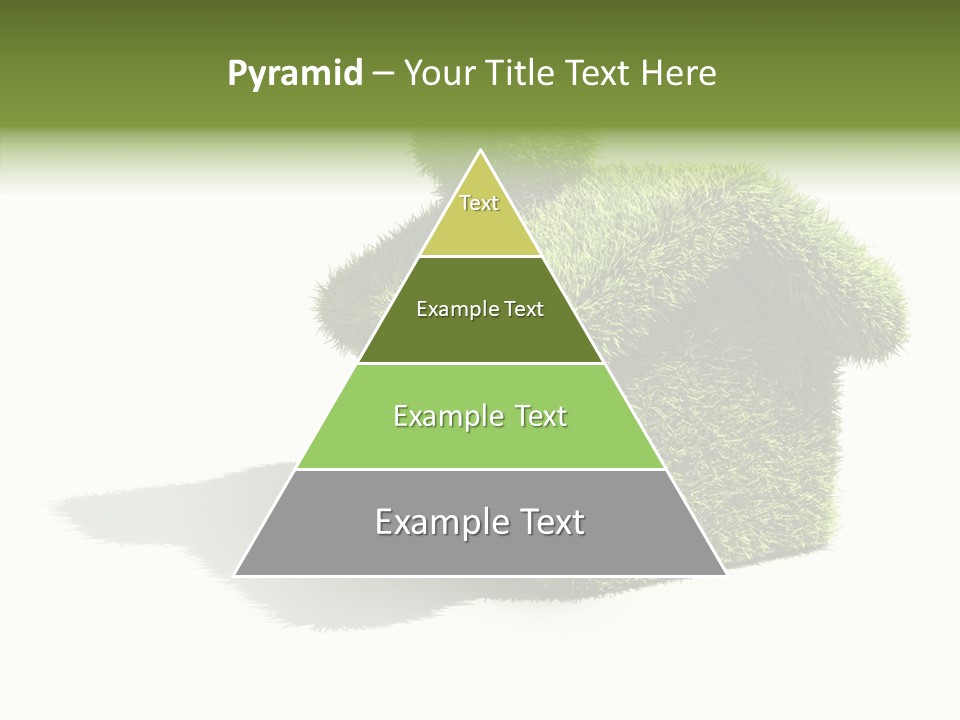 Pyramid – Your Title Text Here

Text

Example Text

Example Text

Example Text